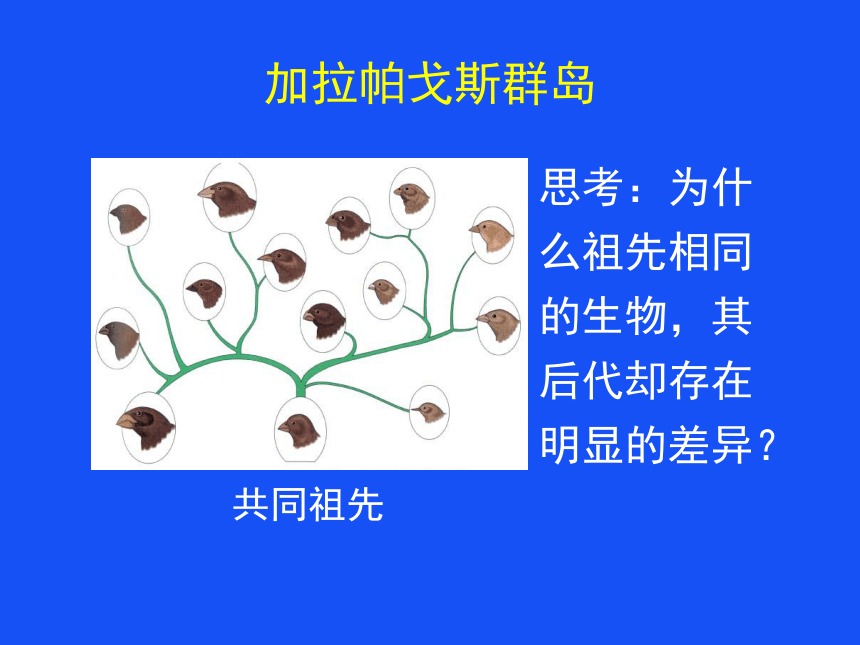 加拉帕戈斯群岛

思考：为什么祖先相同的生物，其后代却存在明显的差异？

共同祖先